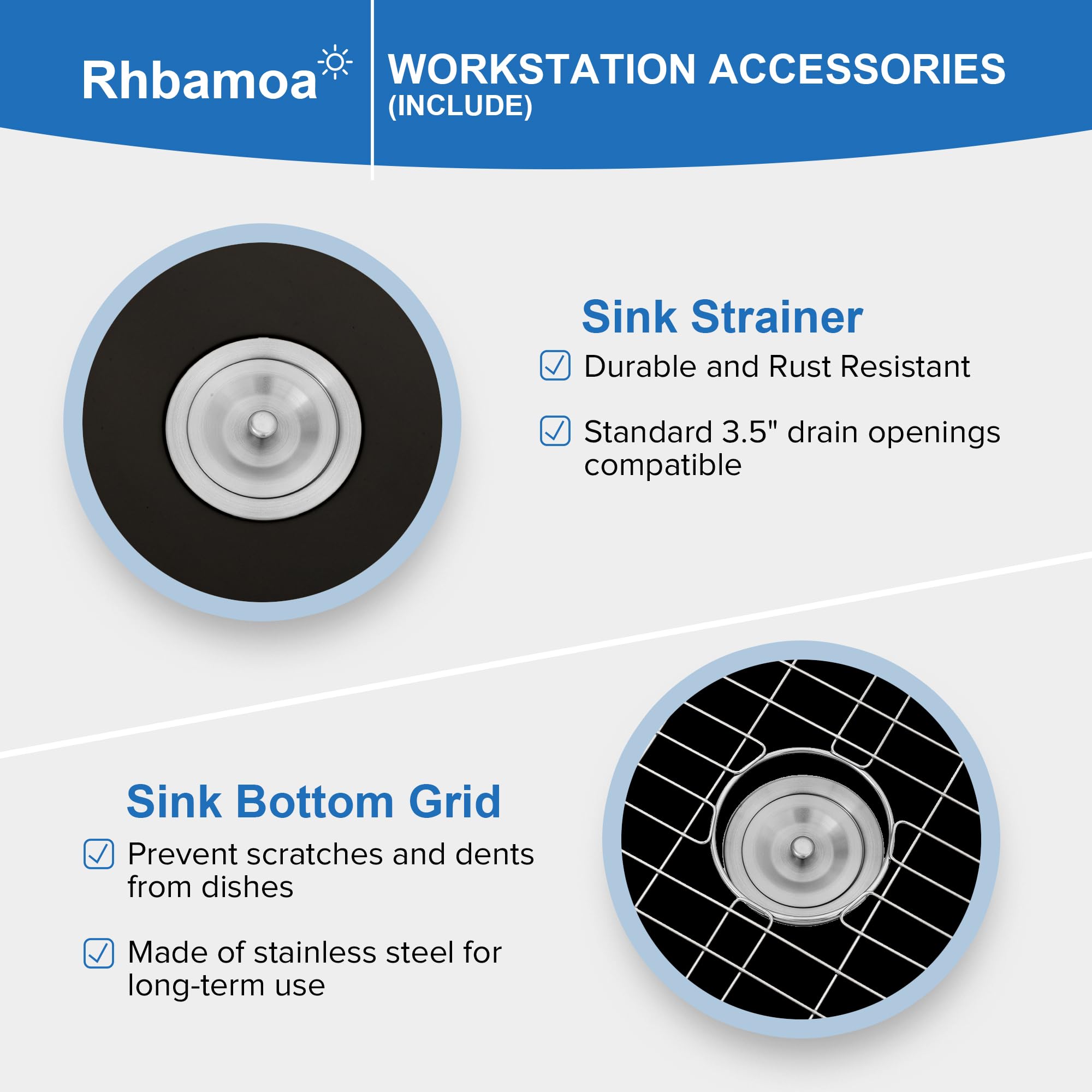 Rhbamoa

WORKSTATION ACCESSORIES
(INCLUDE)

Sink Strainer

Durable and Rust Resistant

Standard 3.5" drain openings compatible

Sink Bottom Grid

Prevent scratches and dents from dishes

Made of stainless steel for long-term use